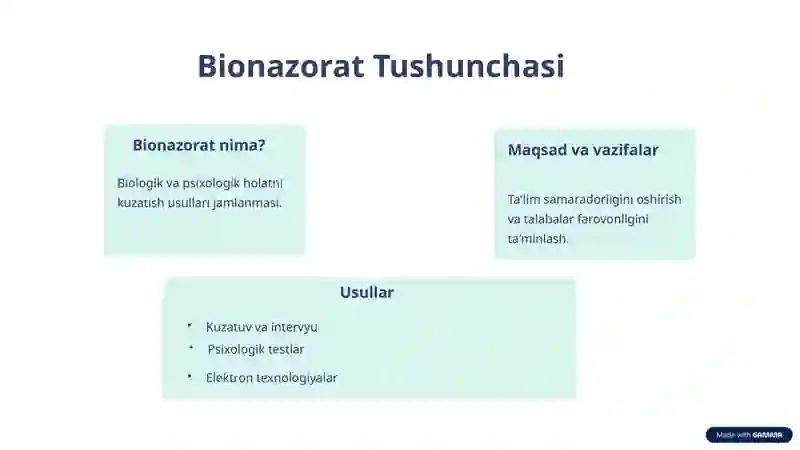 Bionazorat Tushunchasi

Bionazorat nima?

Biologik va psixologik holatni kuzatish usullari jamlanmasi.

Maqsad va vazifalar

Ta'lim samaradorligini oshirish va talabalar farovonligini ta'minlash.

Usullar

• Kuzatuv va intervyu
• Psixologik testlar
• Elektron texnologiyalar

Made with GAMMA